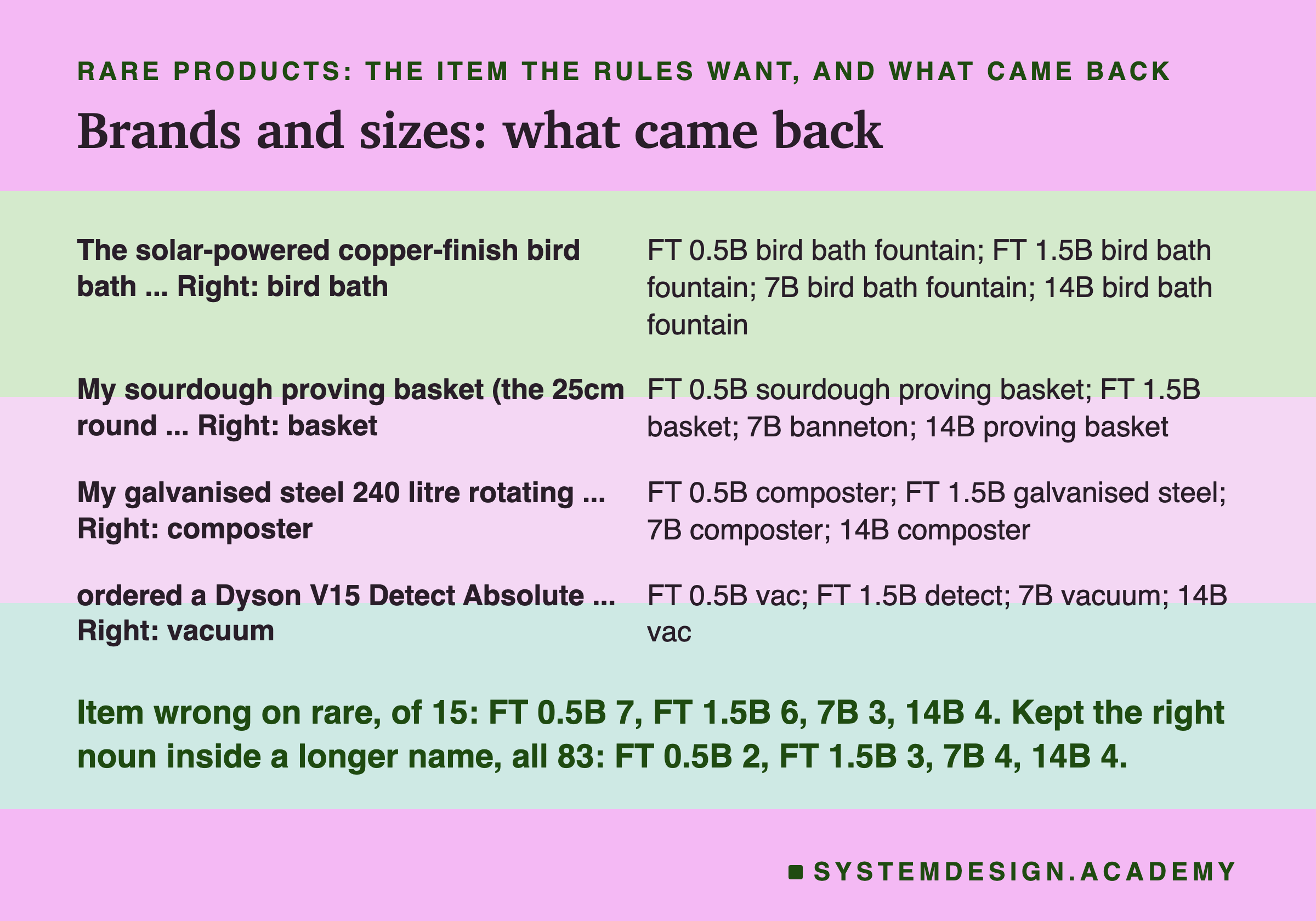 RARE PRODUCTS: THE ITEM THE RULES WANT, AND WHAT CAME BACK

Brands and sizes: what came back

| | |
|---|---|
| The solar-powered copper-finish bird bath ... Right: bird bath | FT 0.5B bird bath fountain; FT 1.5B bird bath fountain; 7B bird bath fountain; 14B bird bath fountain |
| My sourdough proving basket (the 25cm round ... Right: basket | FT 0.5B sourdough proving basket; FT 1.5B basket; 7B banneton; 14B proving basket |
| My galvanised steel 240 litre rotating ... Right: composter | FT 0.5B composter; FT 1.5B galvanised steel; 7B composter; 14B composter |
| ordered a Dyson V15 Detect Absolute ... Right: vacuum | FT 0.5B vac; FT 1.5B detect; 7B vacuum; 14B vac |

Item wrong on rare, of 15: FT 0.5B 7, FT 1.5B 6, 7B 3, 14B 4. Kept the right noun inside a longer name, all 83: FT 0.5B 2, FT 1.5B 3, 7B 4, 14B 4.

SYSTEMDESIGN.ACADEMY